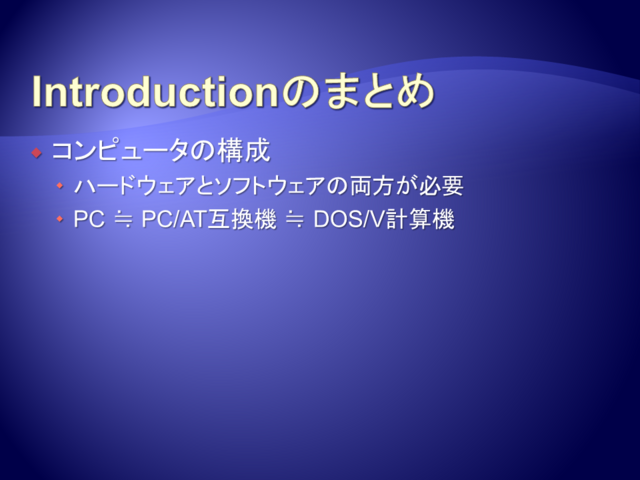 Introductionのまとめ

コンピュータの構成

ハードウェアとソフトウェアの両方が必要

PC ≒ PC/AT互換機 ≒ DOS/V計算機